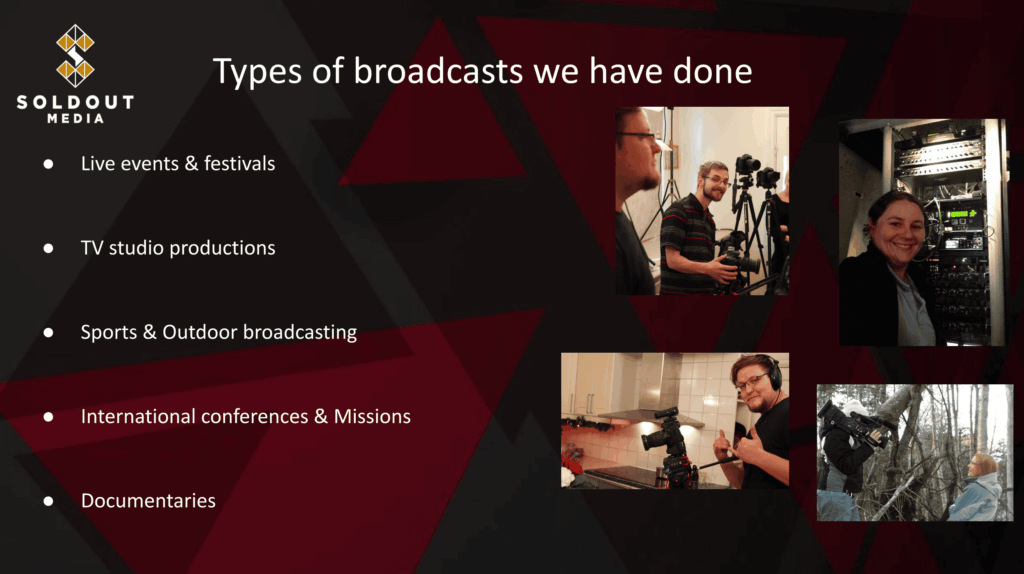 SOLDOUT MEDIA

Types of broadcasts we have done

● Live events & festivals

● TV studio productions

● Sports & Outdoor broadcasting

● International conferences & Missions

● Documentaries